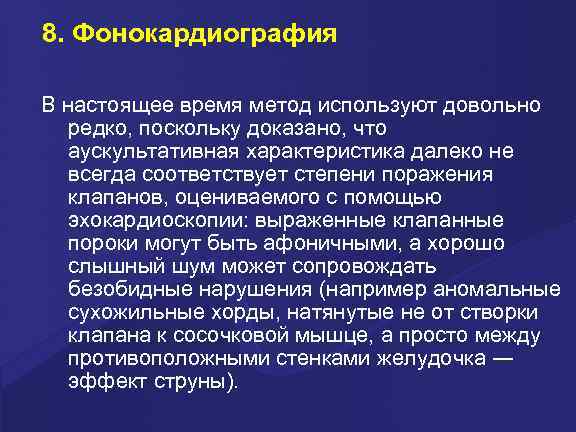 8. Фонокардиография

В настоящее время метод используют довольно редко, поскольку доказано, что аускультативная характеристика далеко не всегда соответствует степени поражения клапанов, оцениваемого с помощью эхокардиоскопии: выраженные клапанные пороки могут быть афоничными, а хорошо слышный шум может сопровождать безобидные нарушения (например аномальные сухожильные хорды, натянутые не от створки клапана к сосочковой мышце, а просто между противоположными стенками желудочка — эффект струны).